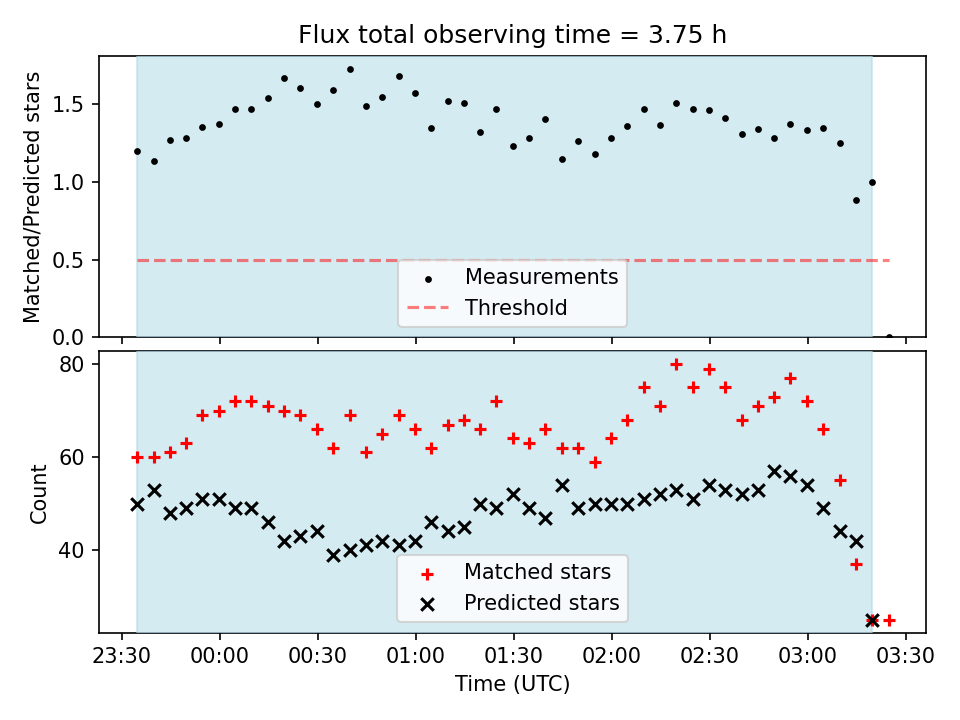 Flux total observing time = 3.75 h

Matched/Predicted stars

1.5
1.0
0.5
0.0

Measurements
Threshold

Count

80
60
40

Matched stars
Predicted stars

23:30 00:00 00:30 01:00 01:30 02:00 02:30 03:00 03:30

Time (UTC)